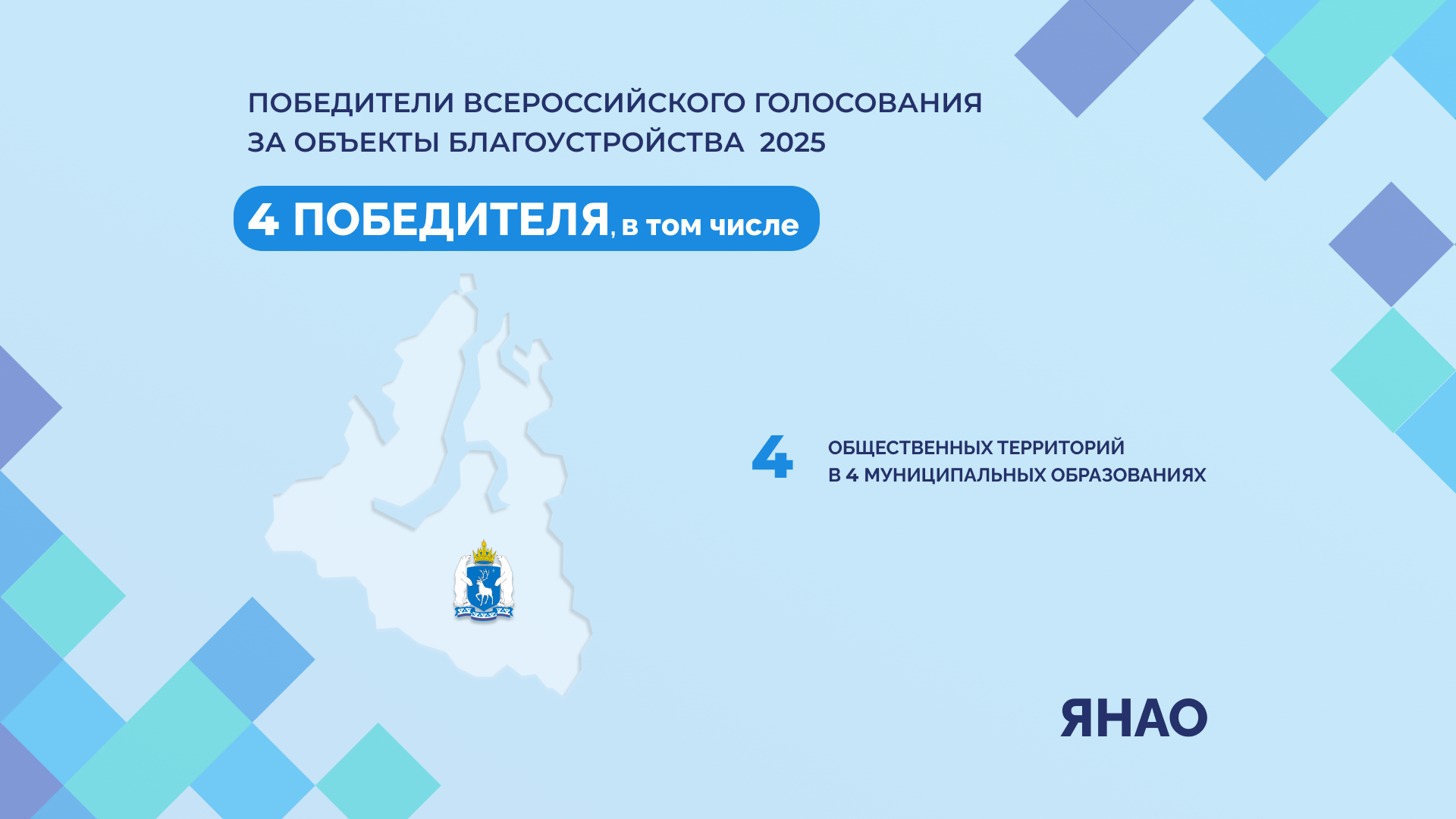 ПОБЕДИТЕЛИ ВСЕРОССИЙСКОГО ГОЛОСОВАНИЯ ЗА ОБЪЕКТЫ БЛАГОУСТРОЙСТВА 2025

4 ПОБЕДИТЕЛЯ, в том числе

4 ОБЩЕСТВЕННЫХ ТЕРРИТОРИЙ В 4 МУНИЦИПАЛЬНЫХ ОБРАЗОВАНИЯХ

ЯНАО